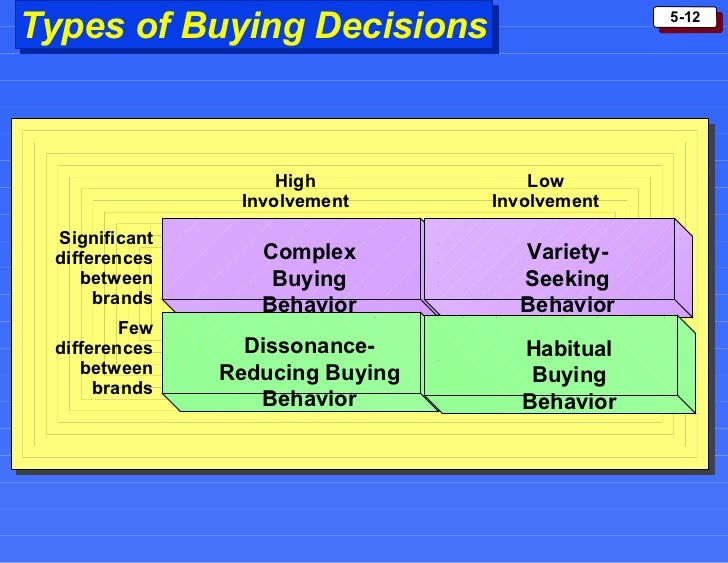 Types of Buying Decisions

5-12

| | High Involvement | Low Involvement |
|---|---|---|
| Significant differences between brands | Complex Buying Behavior | Variety-Seeking Behavior |
| Few differences between brands | Dissonance-Reducing Buying Behavior | Habitual Buying Behavior |